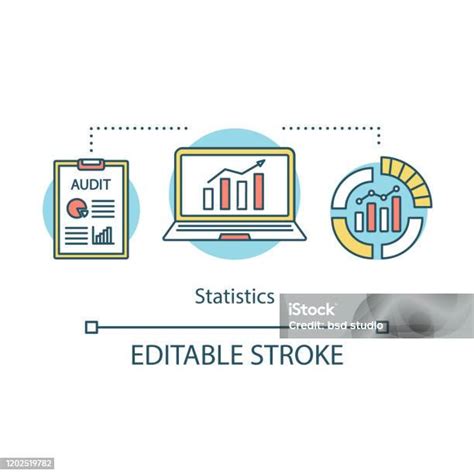 AUDIT

Statistics

iStock
Credit: bsd studio

EDITABLE STROKE

1202519782